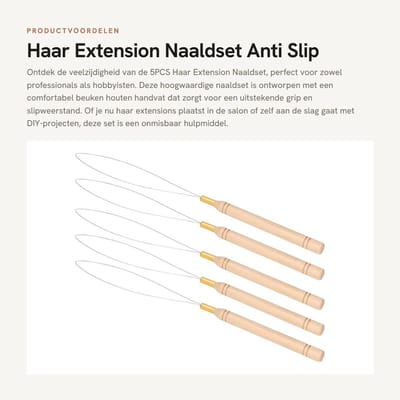 PRODUCTVOORDELEN

Haar Extension Naaldset Anti Slip

Ontdek de veelzijdigheid van de 5PCS Haar Extension Naaldset, perfect voor zowel professionals als hobbyisten. Deze hoogwaardige naaldset is ontworpen met een comfortabel beuken houten handvat dat zorgt voor een uitstekende grip en slipweerstand. Of je nu haar extensions plaatst in de salon of zelf aan de slag gaat met DIY-projecten, deze set is een onmisbaar hulpmiddel.